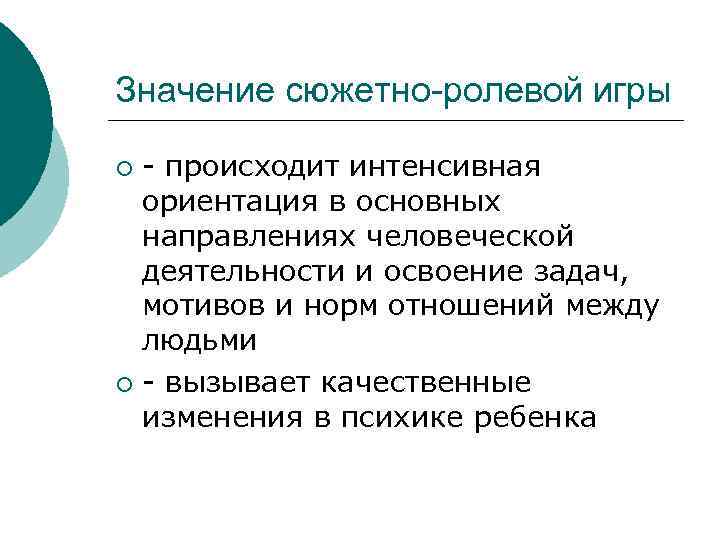 Значение сюжетно-ролевой игры

- происходит интенсивная ориентация в основных направлениях человеческой деятельности и освоение задач, мотивов и норм отношений между людьми

- вызывает качественные изменения в психике ребенка